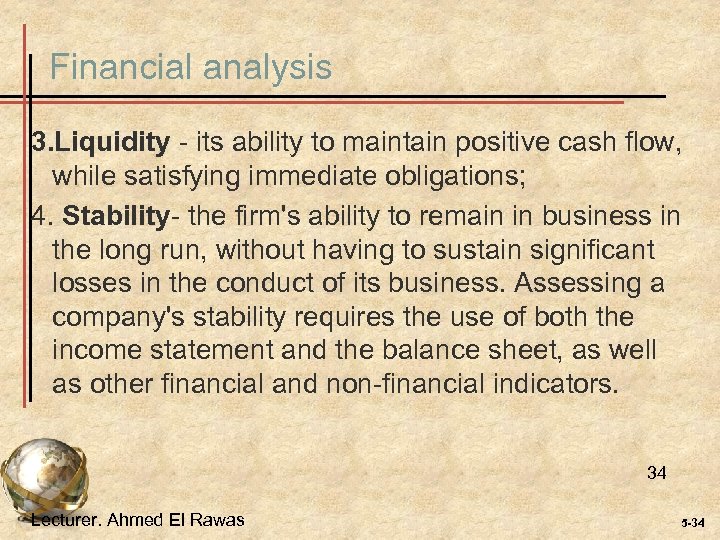 Financial analysis

3.Liquidity - its ability to maintain positive cash flow, while satisfying immediate obligations;

4. Stability- the firm's ability to remain in business in the long run, without having to sustain significant losses in the conduct of its business. Assessing a company's stability requires the use of both the income statement and the balance sheet, as well as other financial and non-financial indicators.

34

Lecturer. Ahmed El Rawas

5-34